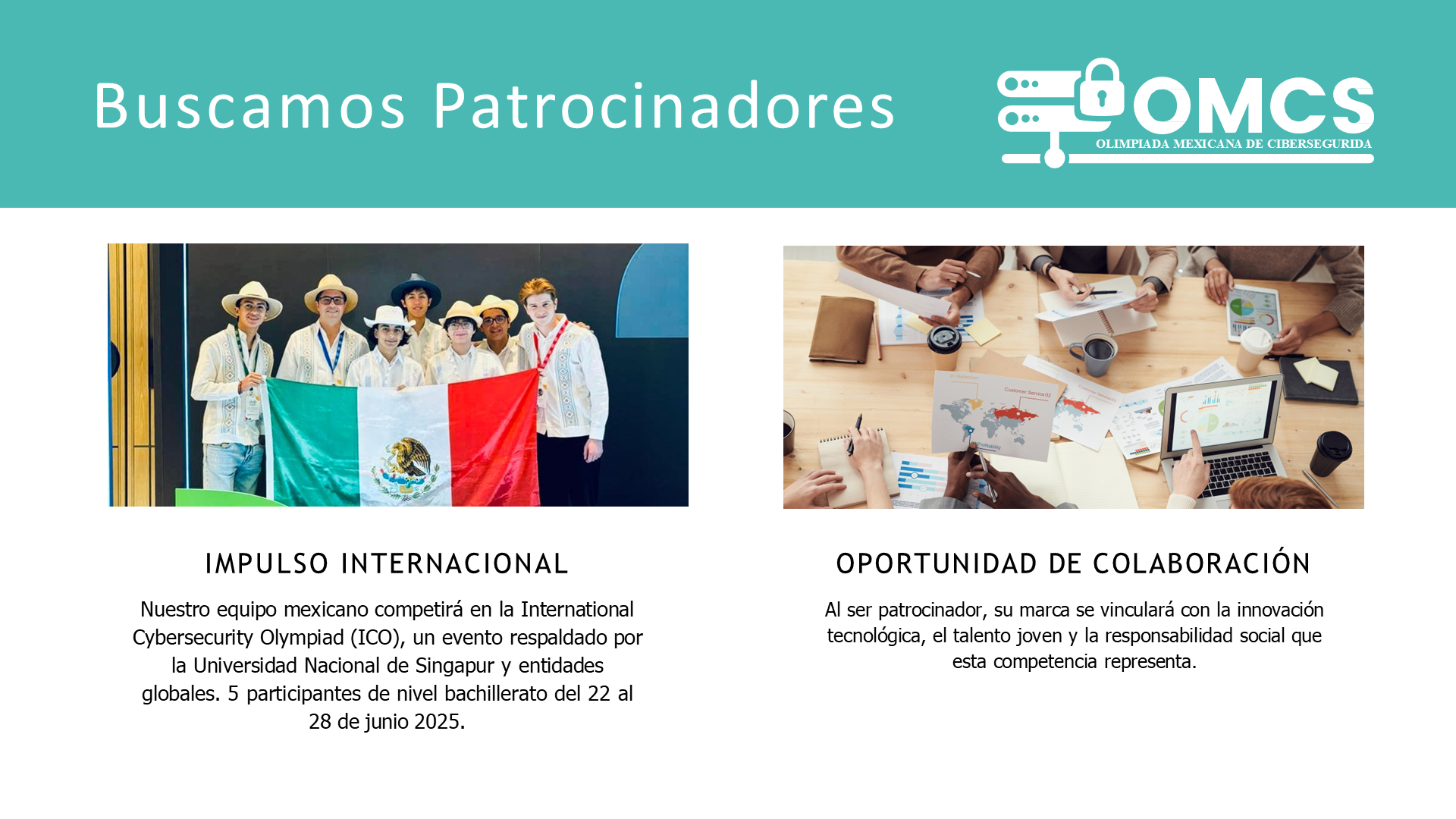 Buscamos Patrocinadores

OMCS
OLIMPIADA MEXICANA DE CIBERSEGURIDA

Customer Service 02

Profitability

IMPULSO INTERNACIONAL

Nuestro equipo mexicano competirá en la International Cybersecurity Olympiad (ICO), un evento respaldado por la Universidad Nacional de Singapur y entidades globales. 5 participantes de nivel bachillerato del 22 al 28 de junio 2025.

OPORTUNIDAD DE COLABORACIÓN

Al ser patrocinador, su marca se vinculará con la innovación tecnológica, el talento joven y la responsabilidad social que esta competencia representa.